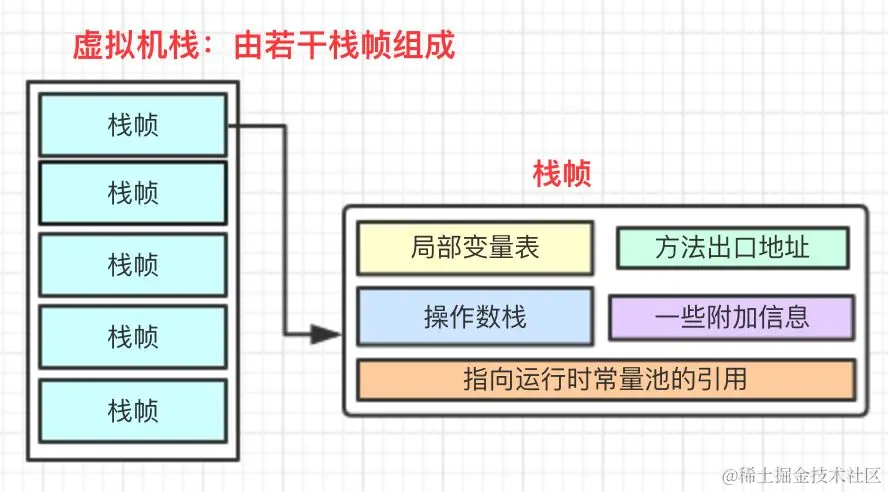 虚拟机栈：由若干栈帧组成

栈帧
栈帧
栈帧
栈帧
栈帧

栈帧

局部变量表
方法出口地址
操作数栈
一些附加信息
指向运行时常量池的引用

@稀土掘金技术社区